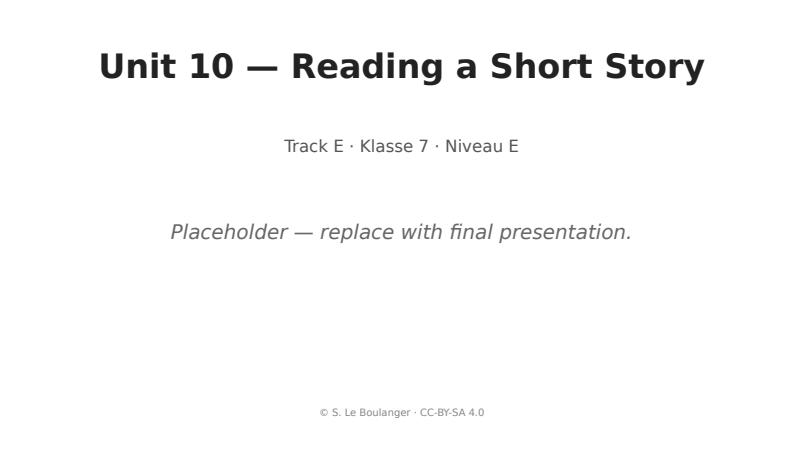 Unit 10 — Reading a Short Story

Track E · Klasse 7 · Niveau E

Placeholder — replace with final presentation.

© S. Le Boulanger · CC-BY-SA 4.0